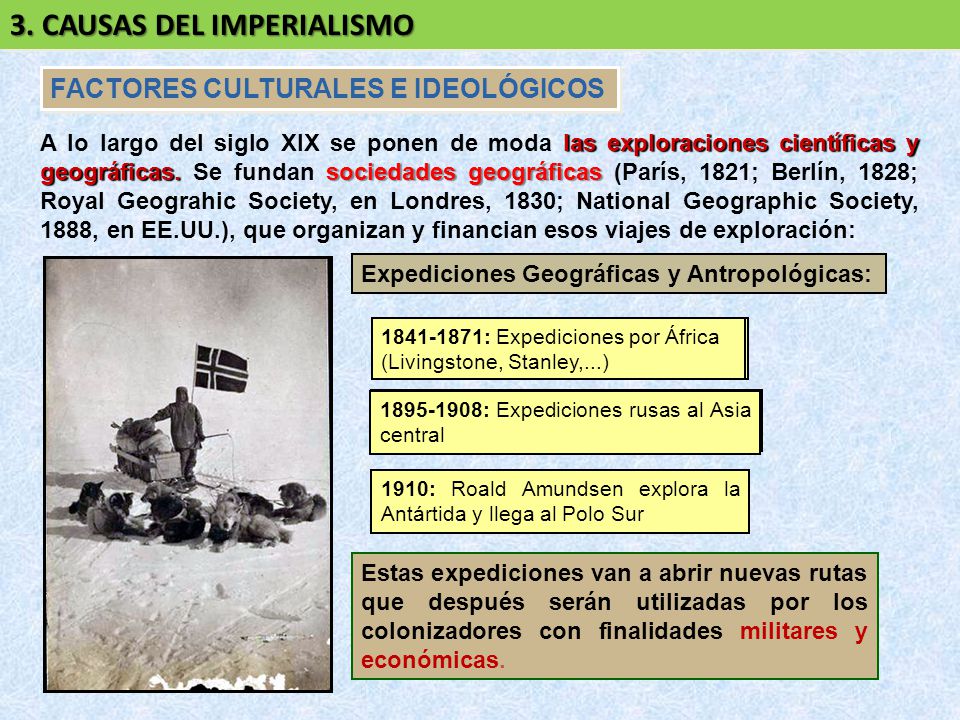 3. CAUSAS DEL IMPERIALISMO

FACTORES CULTURALES E IDEOLÓGICOS

A lo largo del siglo XIX se ponen de moda las exploraciones científicas y geográficas. Se fundan sociedades geográficas (París, 1821; Berlín, 1828; Royal Geograhic Society, en Londres, 1830; National Geographic Society, 1888, en EE.UU.), que organizan y financian esos viajes de exploración:

Expediciones Geográficas y Antropológicas:

1841-1871: Expediciones por África (Livingstone, Stanley,...)

1895-1908: Expediciones rusas al Asia central

1910: Roald Amundsen explora la Antártida y llega al Polo Sur

Estas expediciones van a abrir nuevas rutas que después serán utilizadas por los colonizadores con finalidades militares y económicas.